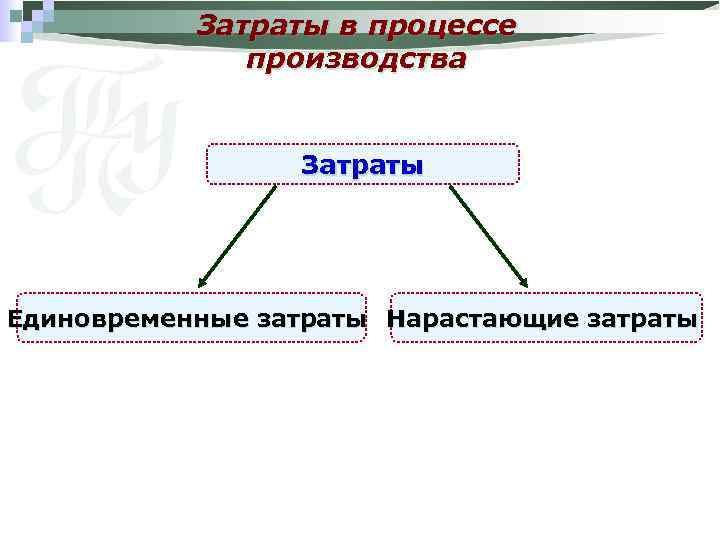 Затраты в процессе производства

Затраты

Единовременные затраты

Нарастающие затраты